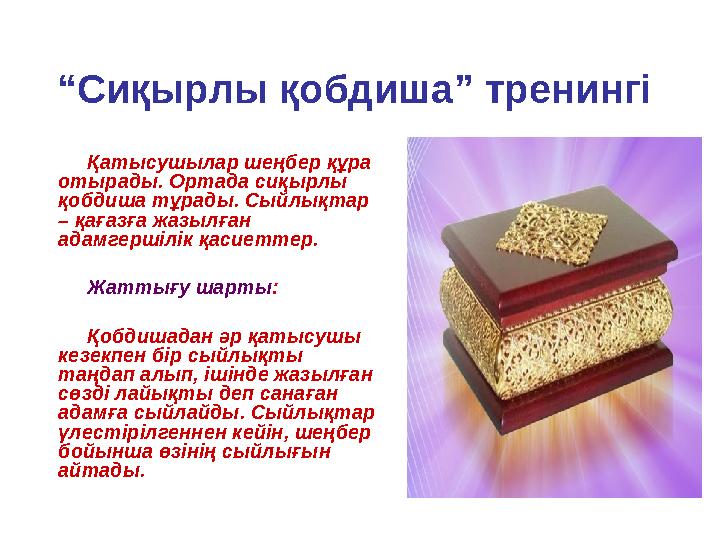 “Сиқырлы қобдиша” тренингі

Қатысушылар шеңбер құра отырады. Ортада сиқырлы қобдиша тұрады. Сыйлықтар – қағазға жазылған адамгершілік қасиеттер.

Жаттығу шарты:

Қобдишадан әр қатысушы кезекпен бір сыйлықты таңдап алып, ішінде жазылған сөзді лайықты деп санаған адамға сыйлайды. Сыйлықтар үлестірілгеннен кейін, шеңбер бойынша өзінің сыйлығын айтады.